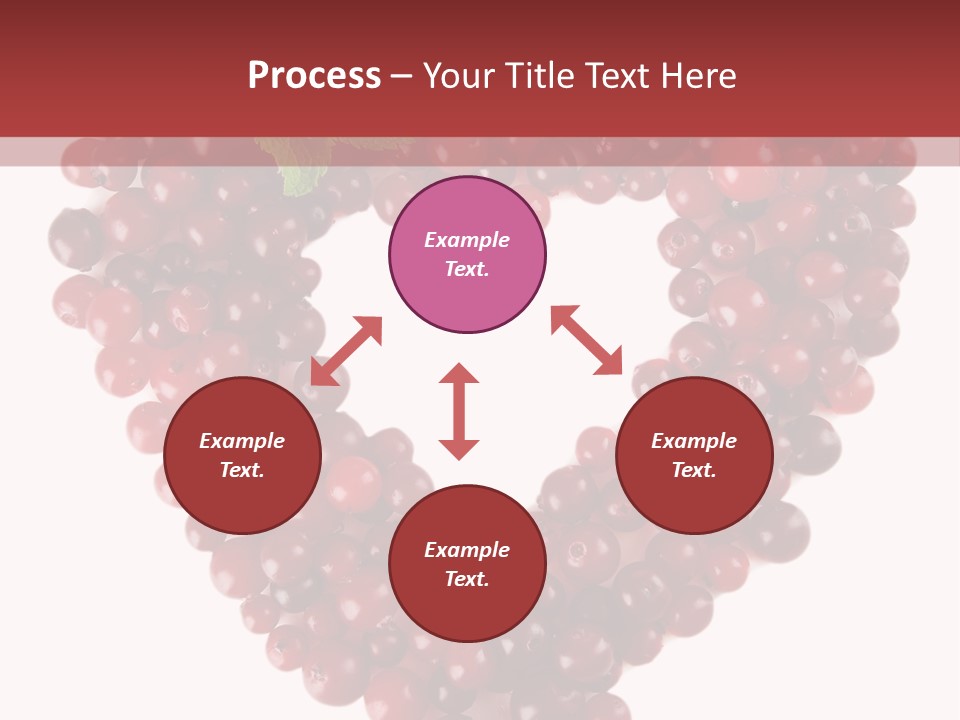 Process – Your Title Text Here

Example Text.

Example Text.

Example Text.

Example Text.